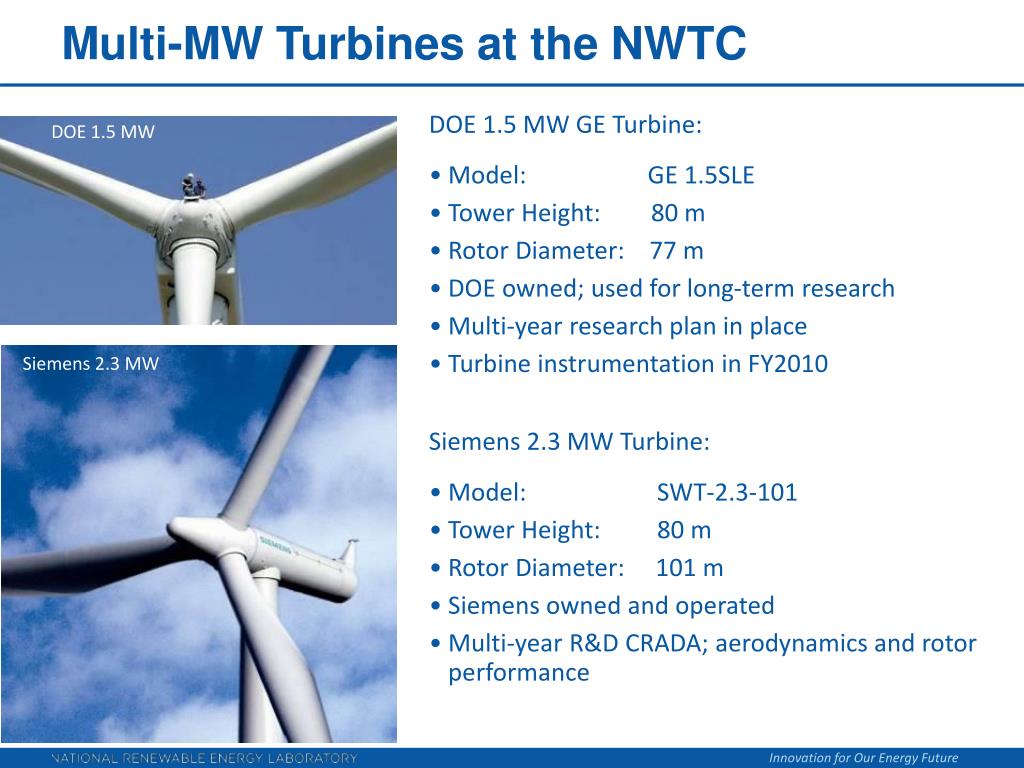 Multi-MW Turbines at the NWTC

DOE 1.5 MW

Siemens 2.3 MW

SIEMENS

DOE 1.5 MW GE Turbine:

• Model: GE 1.5SLE
• Tower Height: 80 m
• Rotor Diameter: 77 m
• DOE owned; used for long-term research
• Multi-year research plan in place
• Turbine instrumentation in FY2010

Siemens 2.3 MW Turbine:

• Model: SWT-2.3-101
• Tower Height: 80 m
• Rotor Diameter: 101 m
• Siemens owned and operated
• Multi-year R&D CRADA; aerodynamics and rotor performance

NATIONAL RENEWABLE ENERGY LABORATORY

Innovation for Our Energy Future